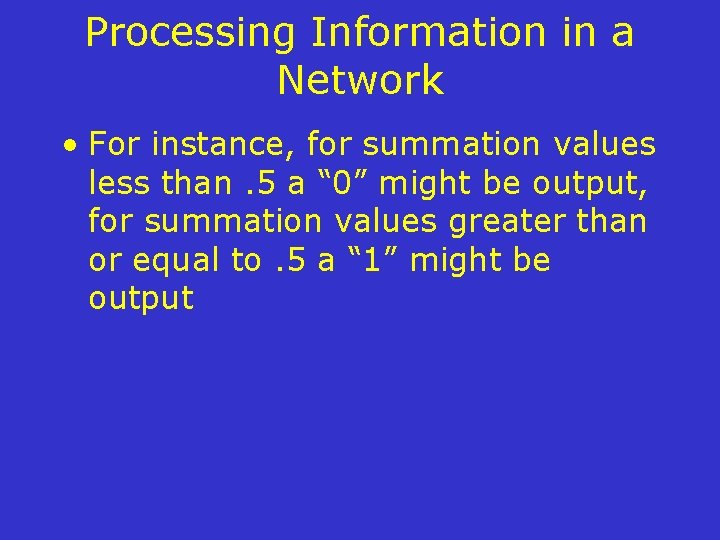 Processing Information in a Network

• For instance, for summation values less than .5 a “0” might be output, for summation values greater than or equal to .5 a “1” might be output